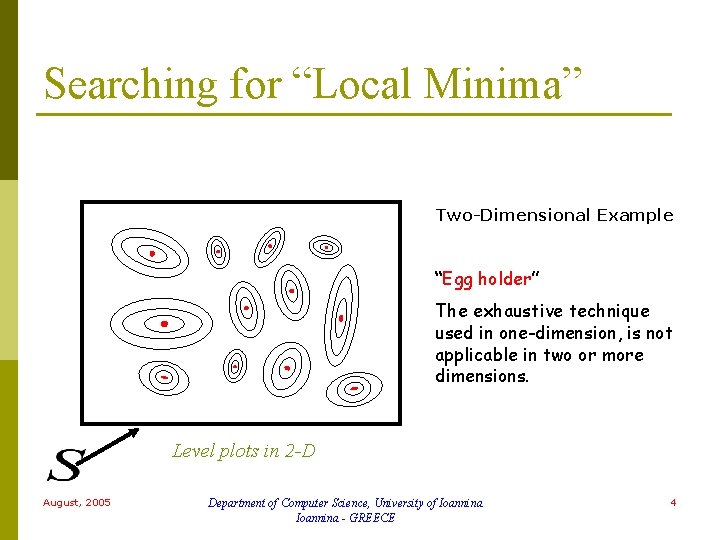 Searching for “Local Minima”

Two-Dimensional Example

“Egg holder”

The exhaustive technique used in one-dimension, is not applicable in two or more dimensions.

$S$

Level plots in 2-D

August, 2005

Department of Computer Science, University of Ioannina
Ioannina - GREECE

4